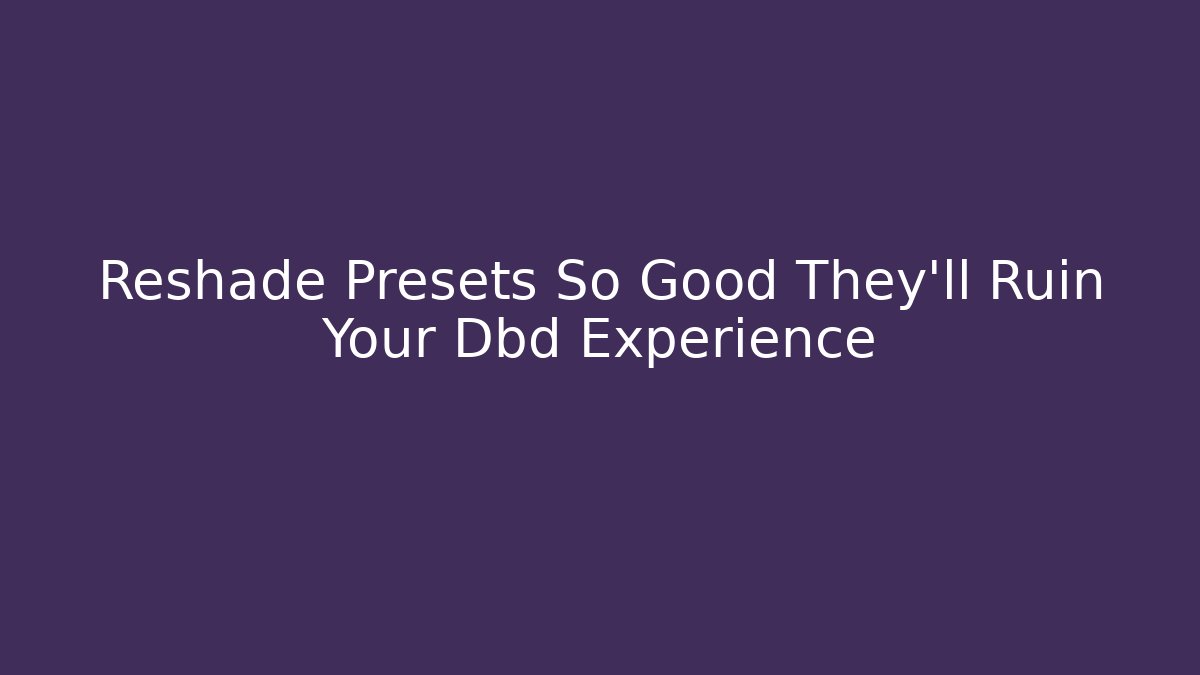 Reshade Presets So Good They'll Ruin Your Dbd Experience